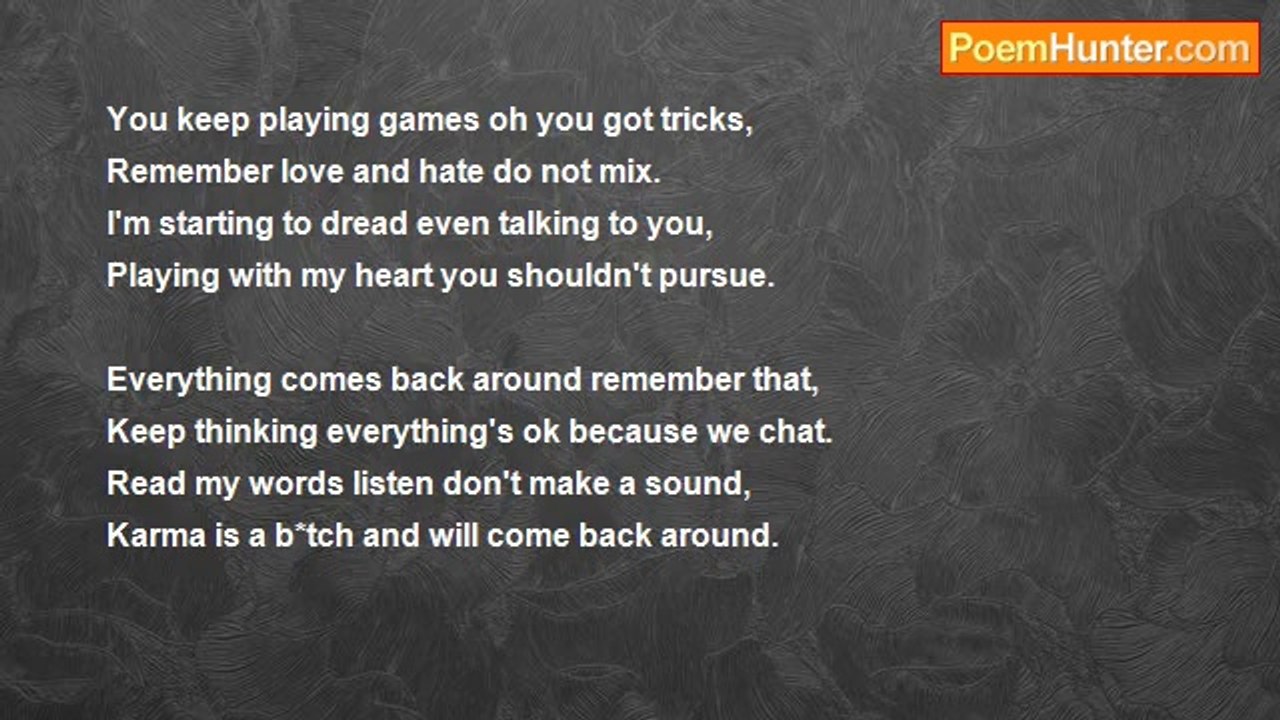 PoemHunter.com

You keep playing games oh you got tricks,
Remember love and hate do not mix.
I'm starting to dread even talking to you,
Playing with my heart you shouldn't pursue.

Everything comes back around remember that,
Keep thinking everything's ok because we chat.
Read my words listen don't make a sound,
Karma is a b*tch and will come back around.